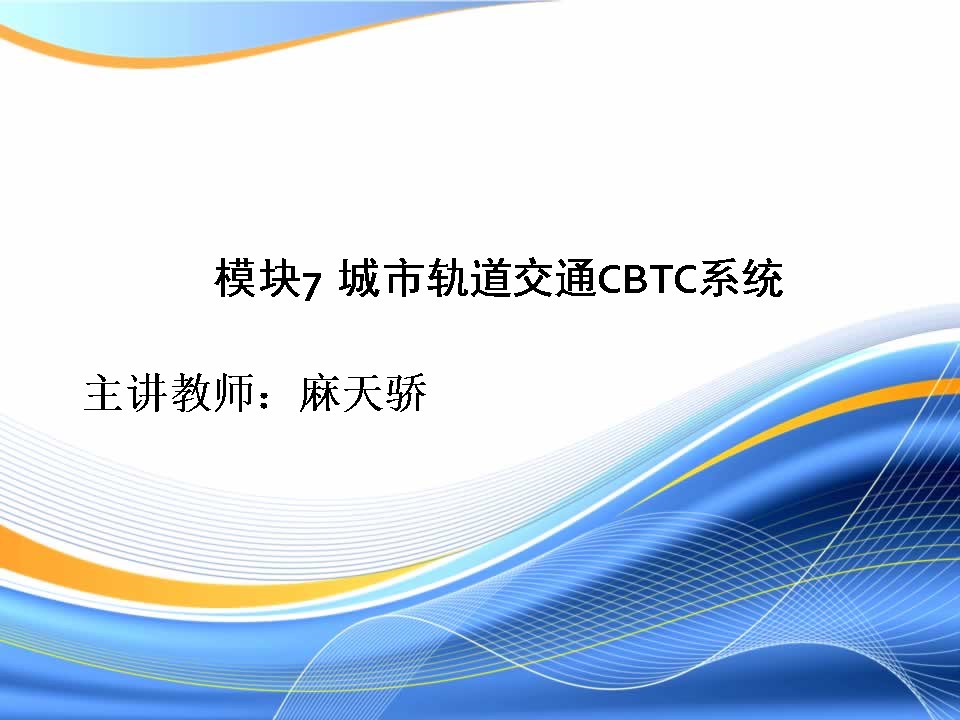 模块7 城市轨道交通CBTC系统

主讲教师：麻天骄